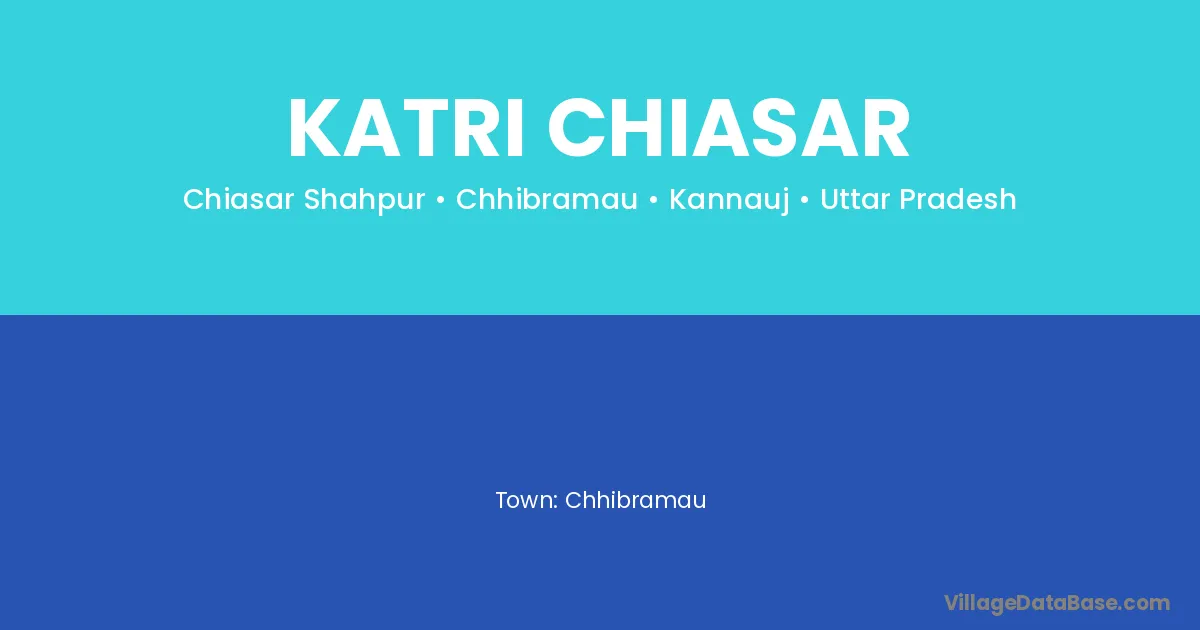 KATRI CHIASAR

Chiasar Shahpur • Chhibramau • Kannauj • Uttar Pradesh

Town: Chhibramau

VillageDataBase.com